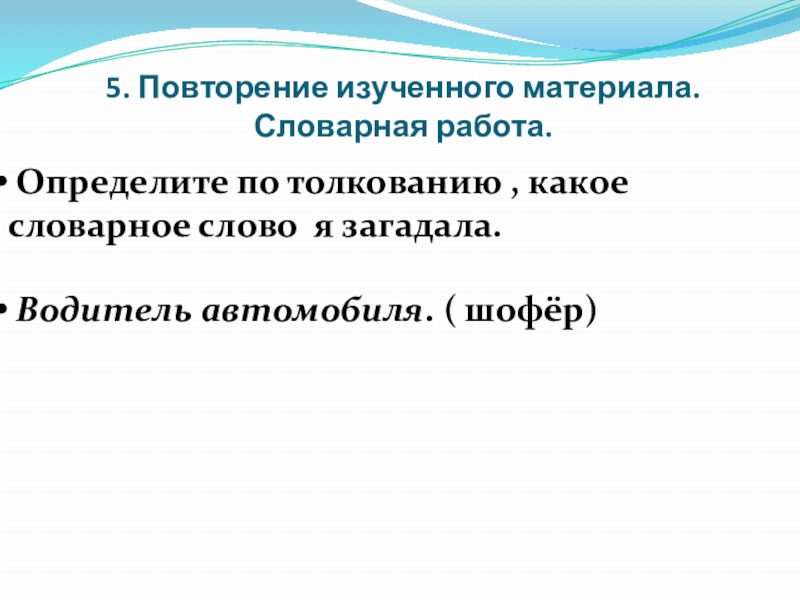 5. Повторение изученного материала. Словарная работа.

• Определите по толкованию , какое словарное слово я загадала.

• Водитель автомобиля. ( шофёр)